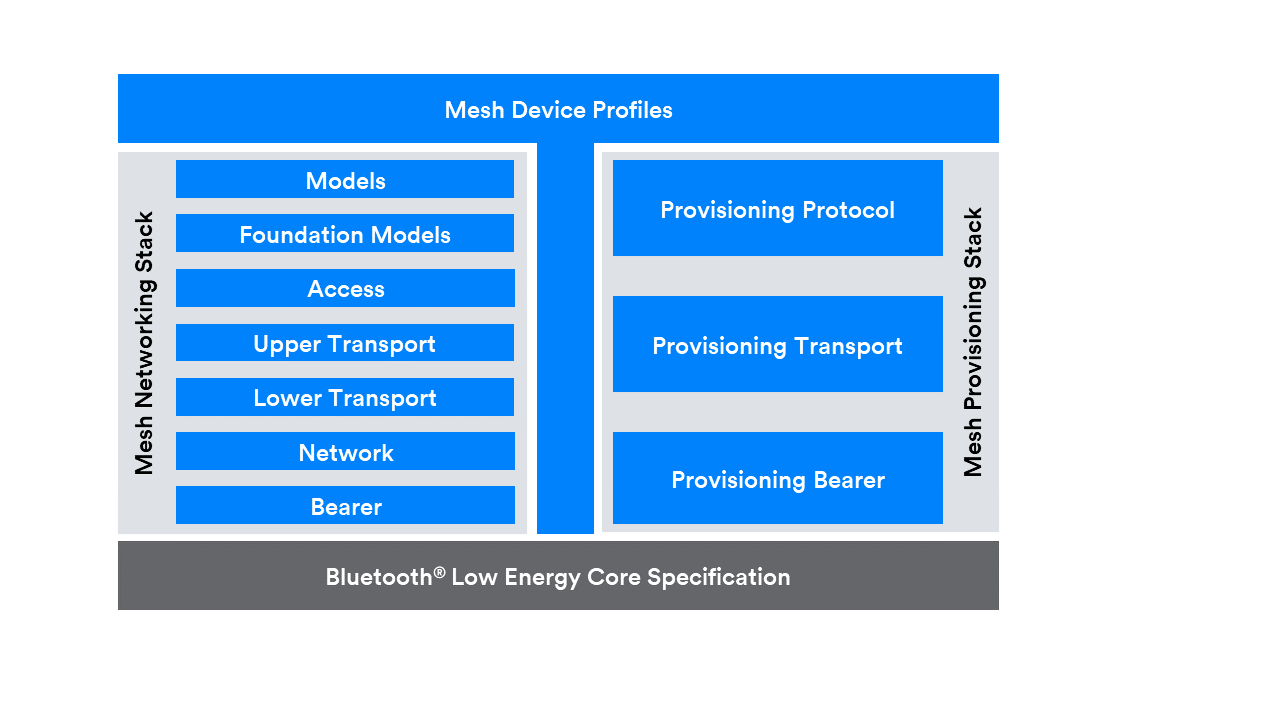 Mesh Device Profiles

Mesh Networking Stack

Models

Foundation Models

Access

Upper Transport

Lower Transport

Network

Bearer

Provisioning Protocol

Provisioning Transport

Provisioning Bearer

Mesh Provisioning Stack

Bluetooth® Low Energy Core Specification